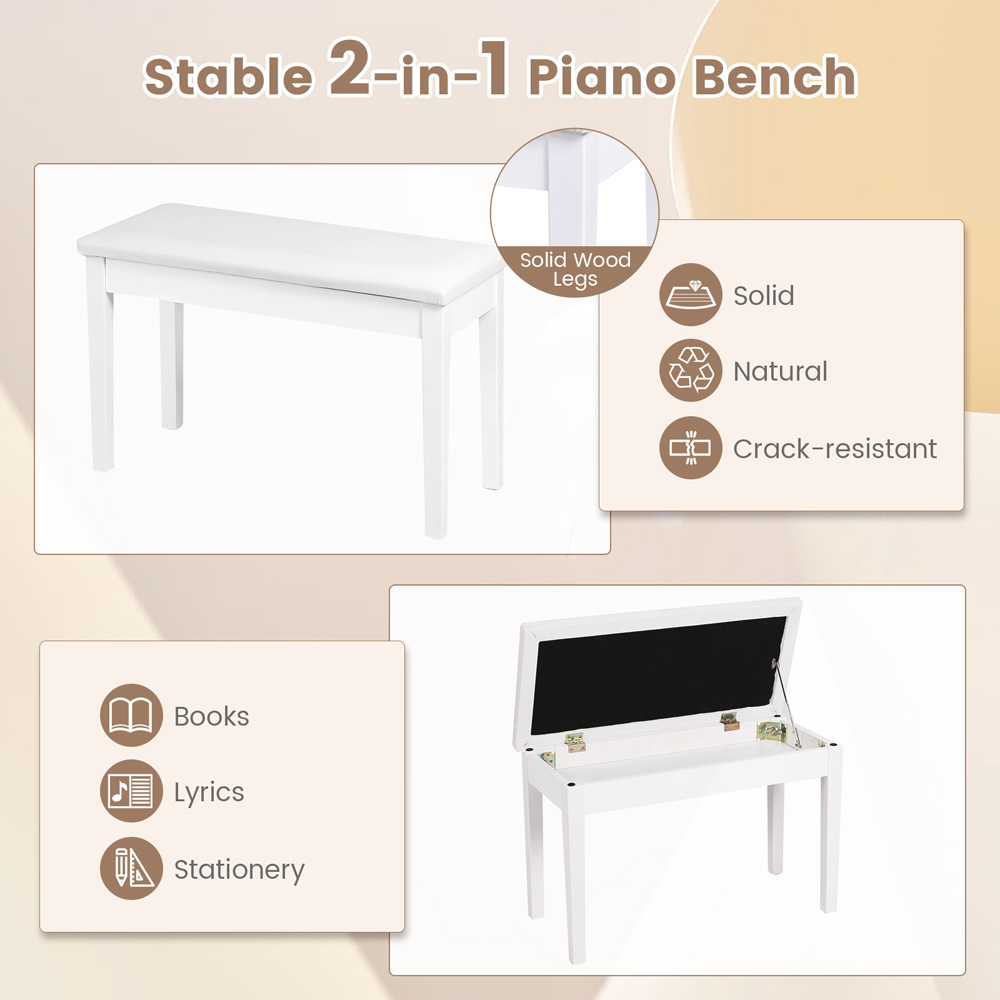 Stable 2-in-1 Piano Bench

Solid Wood Legs

Solid

Natural

Crack-resistant

Books

Lyrics

Stationery